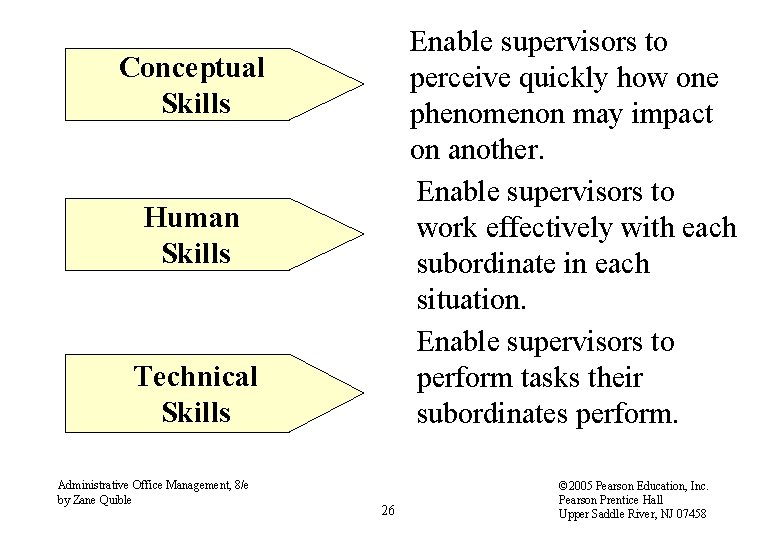 Conceptual Skills

Enable supervisors to perceive quickly how one phenomenon may impact on another.

Human Skills

Enable supervisors to work effectively with each subordinate in each situation.

Technical Skills

Enable supervisors to perform tasks their subordinates perform.

Administrative Office Management, 8/e
by Zane Quible

26

©2005 Pearson Education, Inc.
Pearson Prentice Hall
Upper Saddle River, NJ 07458